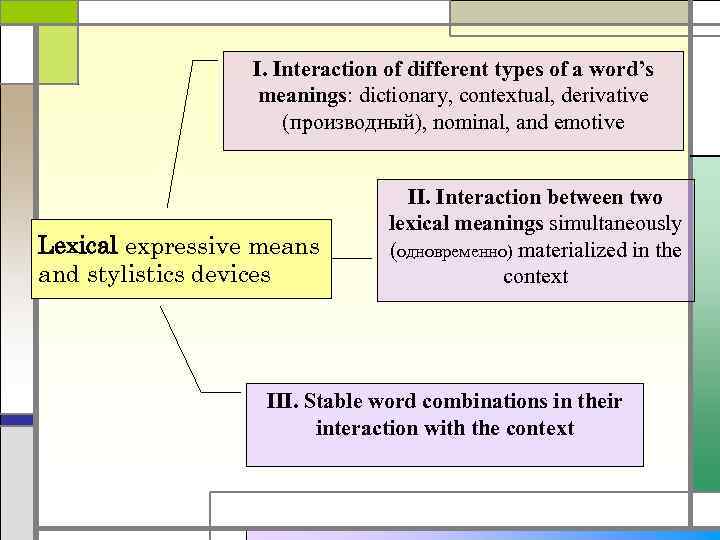 Lexical expressive means and stylistics devices

I. Interaction of different types of a word's meanings: dictionary, contextual, derivative (производный), nominal, and emotive

II. Interaction between two lexical meanings simultaneously (одновременно) materialized in the context

III. Stable word combinations in their interaction with the context